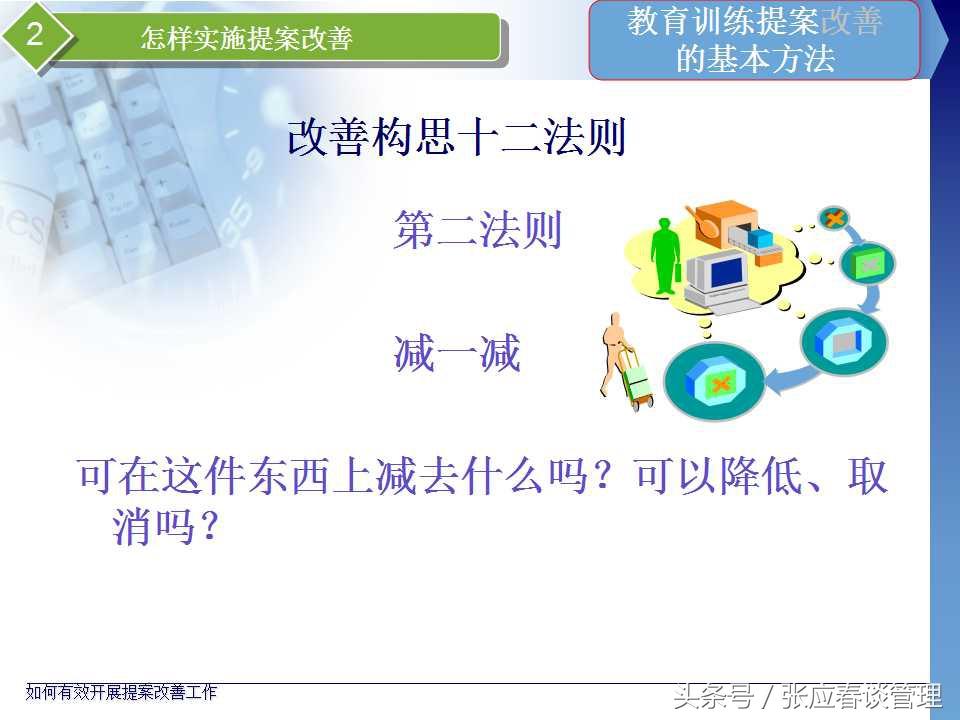 2

怎样实施提案改善

教育训练提案改善的基本方法

改善构思十二法则

第二法则

减一减

可在这件东西上减去什么吗？可以降低、取消吗？

如何有效开展提案改善工作

头条号 / 张应春谈管理